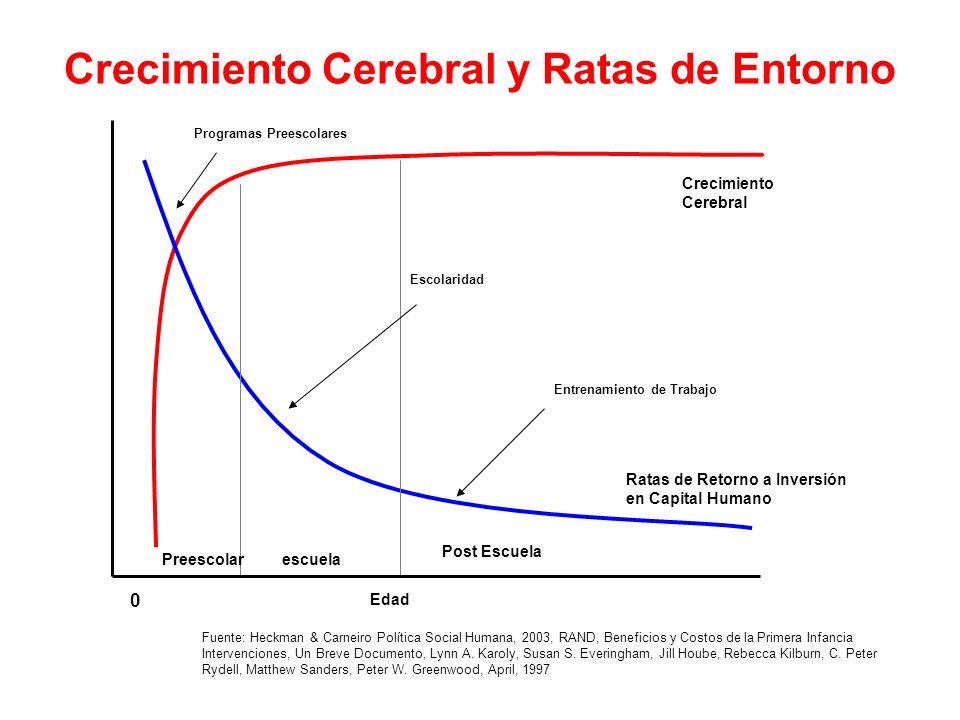 Crecimiento Cerebral y Ratas de Entorno

Programas Preescolares

Crecimiento Cerebral

Escolaridad

Entrenamiento de Trabajo

Ratas de Retorno a Inversión en Capital Humano

Preescolar escuela

Post Escuela

0

Edad

Fuente: Heckman & Carneiro Política Social Humana, 2003, RAND, Beneficios y Costos de la Primera Infancia Intervenciones, Un Breve Documento, Lynn A. Karoly, Susan S. Everingham, Jill Hoube, Rebecca Kilburn, C. Peter Rydell, Matthew Sanders, Peter W. Greenwood, April, 1997